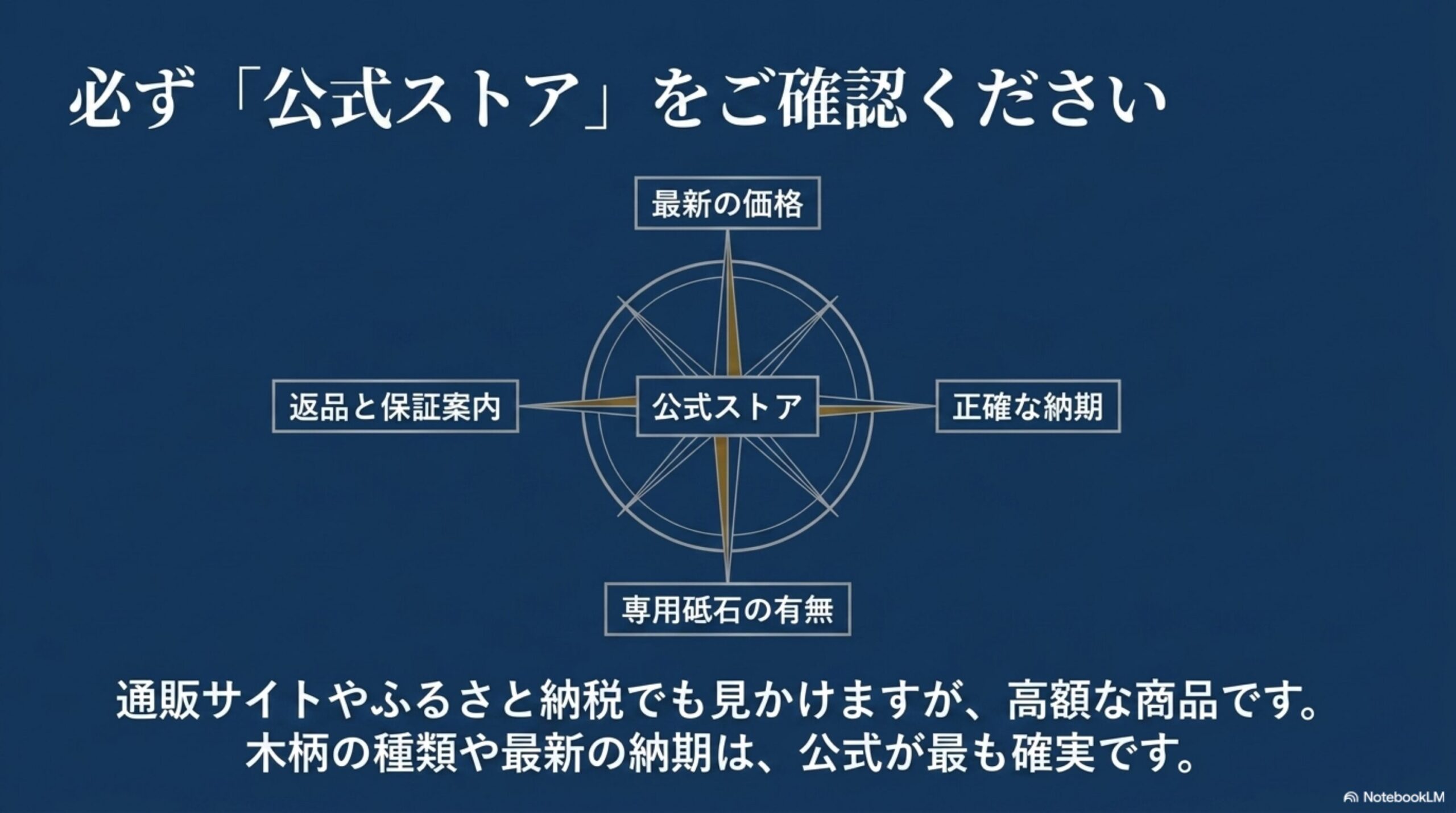 必ず「公式ストア」をご確認ください

最新の価格

返品と保証案内

公式ストア

正確な納期

専用砥石の有無

通販サイトやふるさと納税でも見かけますが、高額な商品です。
木柄の種類や最新の納期は、公式が最も確実です。

NotebookLM